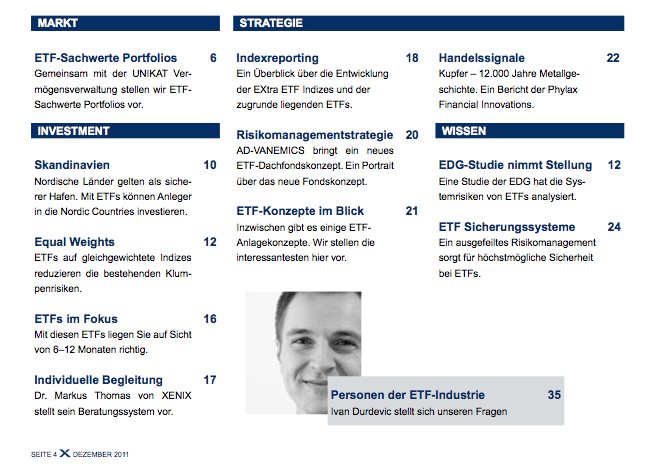 MARKT

ETF-Sachwerte Portfolios 6
Gemeinsam mit der UNIKAT Vermögensverwaltung stellen wir ETF-Sachwerte Portfolios vor.

INVESTMENT

Skandinavien 10
Nordische Länder gelten als sicherer Hafen. Mit ETFs können Anleger in die Nordic Countries investieren.

Equal Weights 12
ETFs auf gleichgewichtete Indizes reduzieren die bestehenden Klumpenrisiken.

ETFs im Fokus 16
Mit diesen ETFs liegen Sie auf Sicht von 6–12 Monaten richtig.

Individuelle Begleitung 17
Dr. Markus Thomas von XENIX stellt sein Beratungssystem vor.

STRATEGIE

Indexreporting 18
Ein Überblick über die Entwicklung der EXtra ETF Indizes und der zugrunde liegenden ETFs.

Risikomanagementstrategie 20
AD-VANEMICS bringt ein neues ETF-Dachfondskonzept. Ein Portrait über das neue Fondskonzept.

ETF-Konzepte im Blick 21
Inzwischen gibt es einige ETF-Anlagekonzepte. Wir stellen die interessantesten hier vor.

Handelssignale 22
Kupfer – 12.000 Jahre Metallgeschichte. Ein Bericht der Phylax Financial Innovations.

WISSEN

EDG-Studie nimmt Stellung 12
Eine Studie der EDG hat die Systemrisiken von ETFs analysiert.

ETF Sicherungssysteme 24
Ein ausgefeiltes Risikomanagement sorgt für höchstmögliche Sicherheit bei ETFs.

Personen der ETF-Industrie 35
Ivan Durdevic stellt sich unseren Fragen

SEITE 4 X DEZEMBER 2011